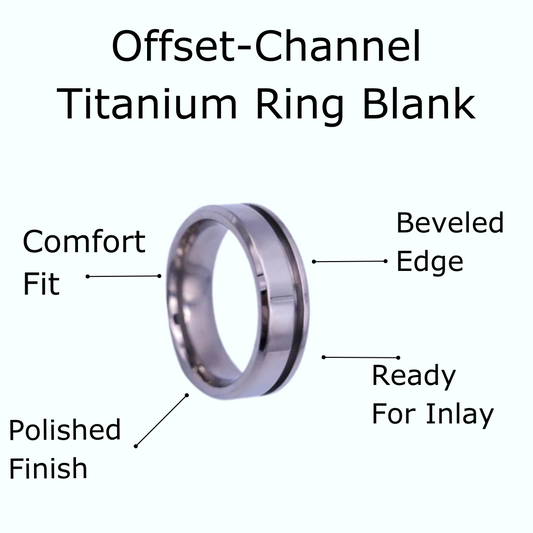 Offset-Channel Titanium Ring Blank

Comfort Fit

Beveled Edge

Ready For Inlay

Polished Finish